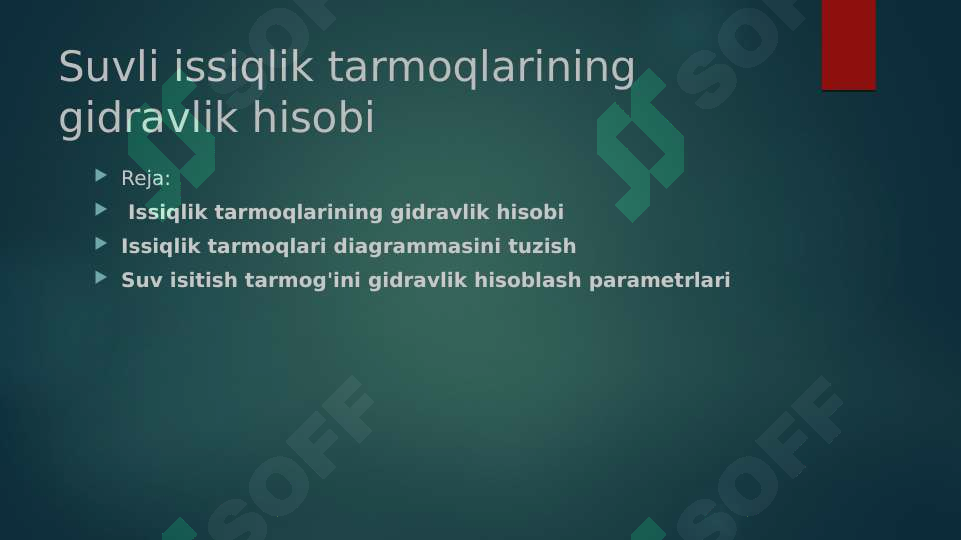 Suvli issiqlik tarmoqlarining gidravlik hisobi

Reja:
Issiqlik tarmoqlarining gidravlik hisobi
Issiqlik tarmoqlari diagrammasini tuzish
Suv isitish tarmog'ini gidravlik hisoblash parametrlari

SOFF SOFF SOFF SOFF